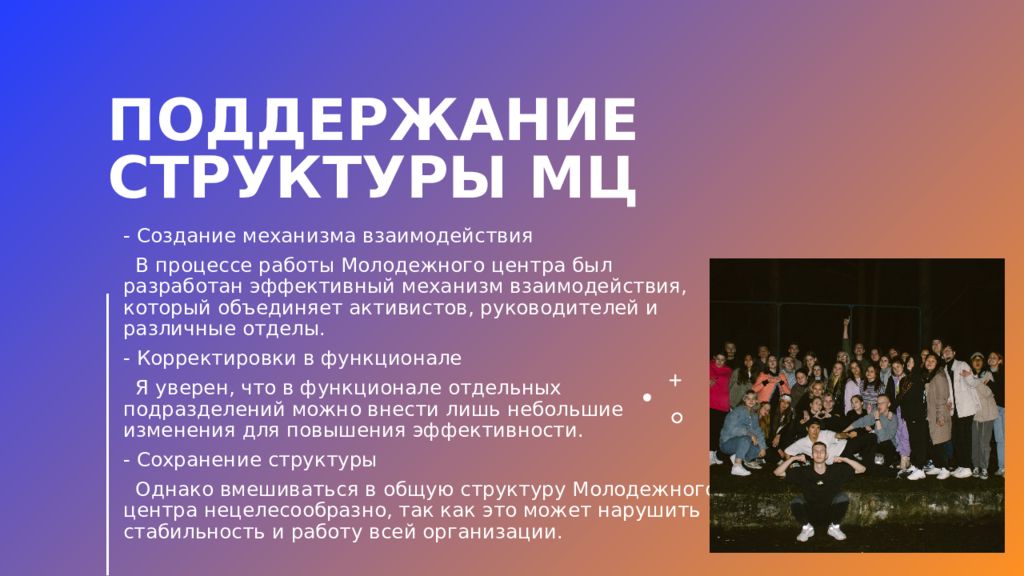 ПОДДЕРЖАНИЕ СТРУКТУРЫ МЦ

- Создание механизма взаимодействия

В процессе работы Молодежного центра был разработан эффективный механизм взаимодействия, который объединяет активистов, руководителей и различные отделы.

- Корректировки в функционале

Я уверен, что в функционале отдельных подразделений можно внести лишь небольшие изменения для повышения эффективности.

- Сохранение структуры

Однако вмешиваться в общую структуру Молодежного центра нецелесообразно, так как это может нарушить стабильность и работу всей организации.